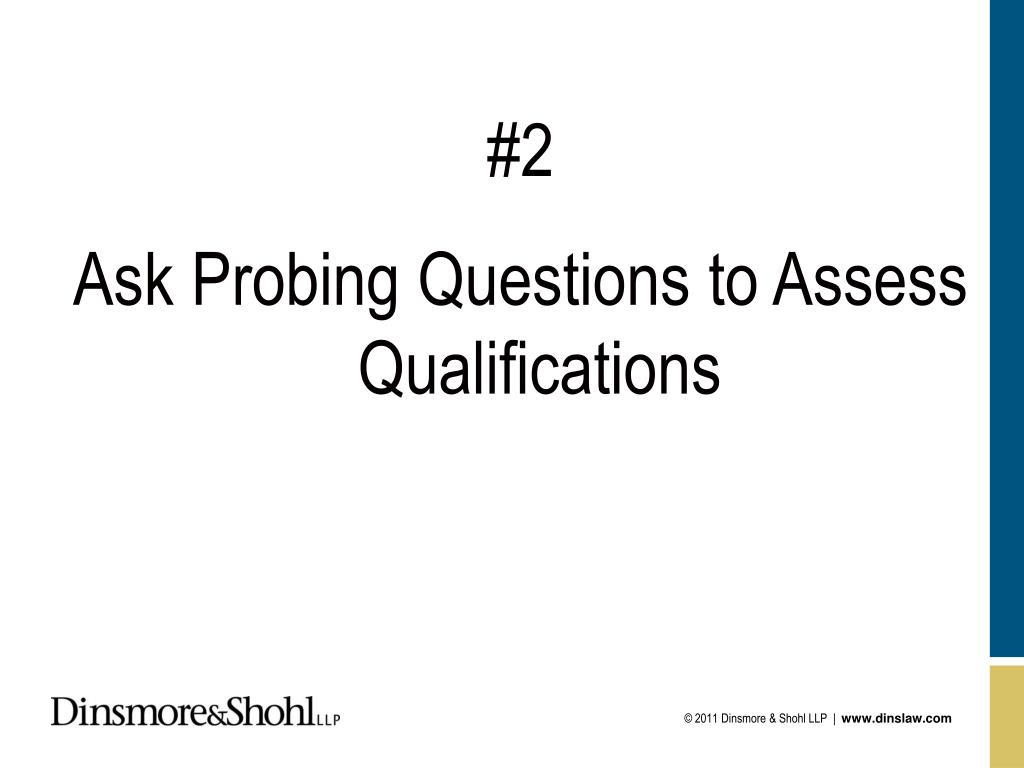 #2

Ask Probing Questions to Assess Qualifications

Dinsmore&Shohl LLP

© 2011 Dinsmore & Shohl LLP | www.dinslaw.com